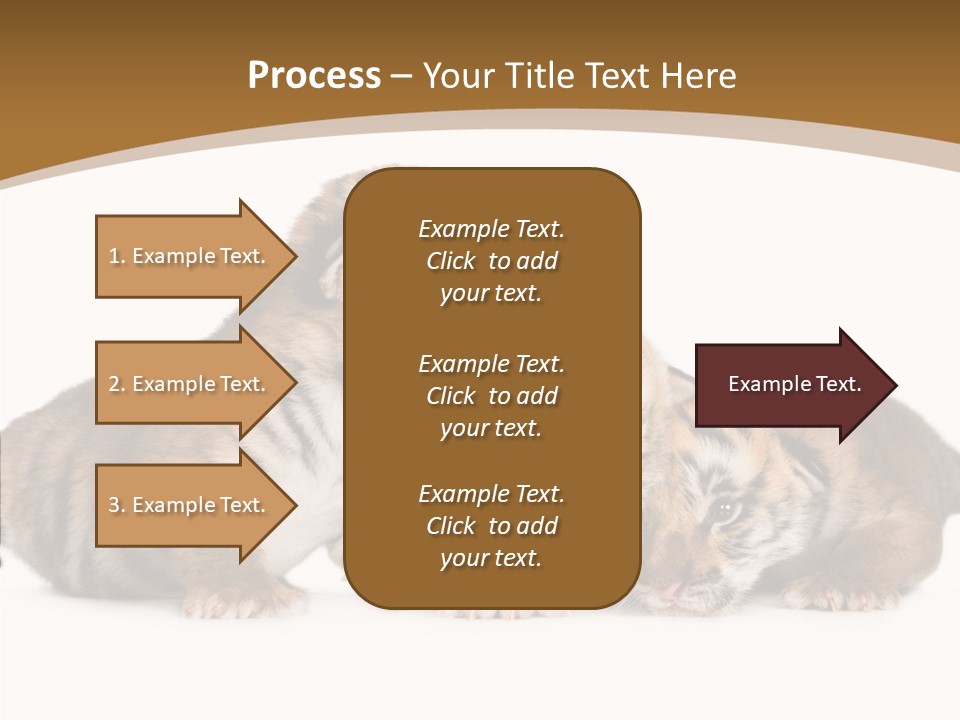 Process – Your Title Text Here

1. Example Text.

2. Example Text.

3. Example Text.

Example Text. Click to add your text.

Example Text. Click to add your text.

Example Text. Click to add your text.

Example Text.